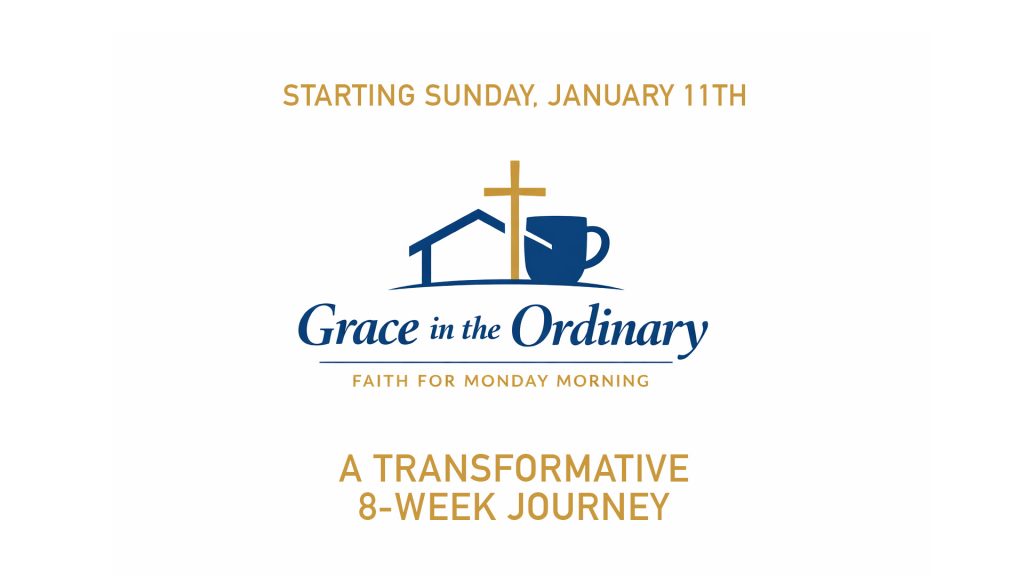 STARTING SUNDAY, JANUARY 11TH

Grace in the Ordinary

FAITH FOR MONDAY MORNING

A TRANSFORMATIVE 8-WEEK JOURNEY